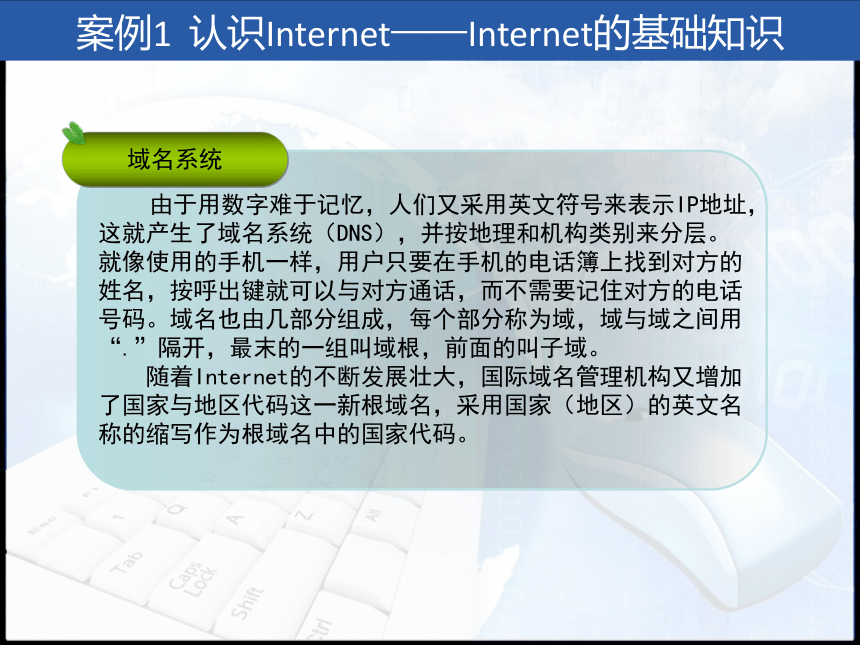 案例1 认识Internet——Internet的基础知识

域名系统

由于用数字难于记忆，人们又采用英文符号来表示IP地址，这就产生了域名系统（DNS），并按地理和机构类别来分层。就像使用的手机一样，用户只要在手机的电话簿上找到对方的姓名，按呼出键就可以与对方通话，而不需要记住对方的电话号码。域名也由几部分组成，每个部分称为域，域与域之间用“.”隔开，最末的一组叫域根，前面的叫子域。

随着Internet的不断发展壮大，国际域名管理机构又增加了国家与地区代码这一新根域名，采用国家（地区）的英文名称的缩写作为根域名中的国家代码。